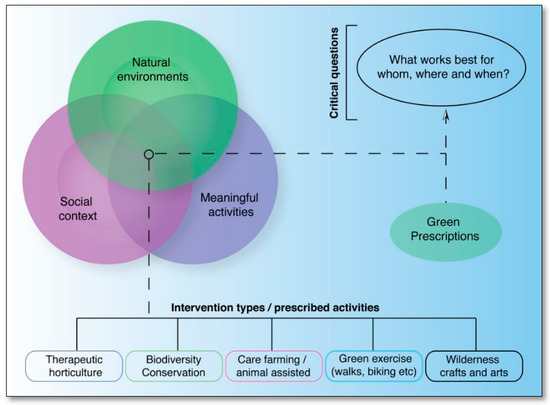 Natural environments

Social context

Meaningful activities

Critical questions

What works best for whom, where and when?

Green Prescriptions

Intervention types / prescribed activities

Therapeutic horticulture

Biodiversity Conservation

Care farming / animal assisted

Green exercise (walks, biking etc)

Wilderness crafts and arts